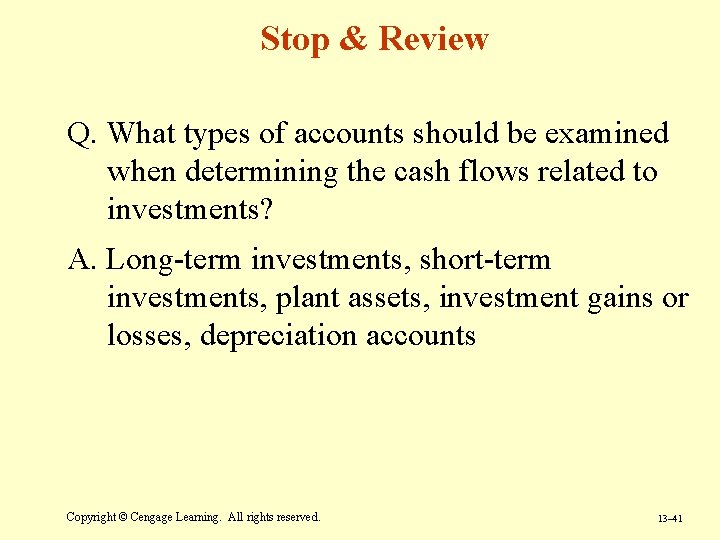 Stop & Review

Q. What types of accounts should be examined when determining the cash flows related to investments?

A. Long-term investments, short-term investments, plant assets, investment gains or losses, depreciation accounts

Copyright © Cengage Learning. All rights reserved.

13–41